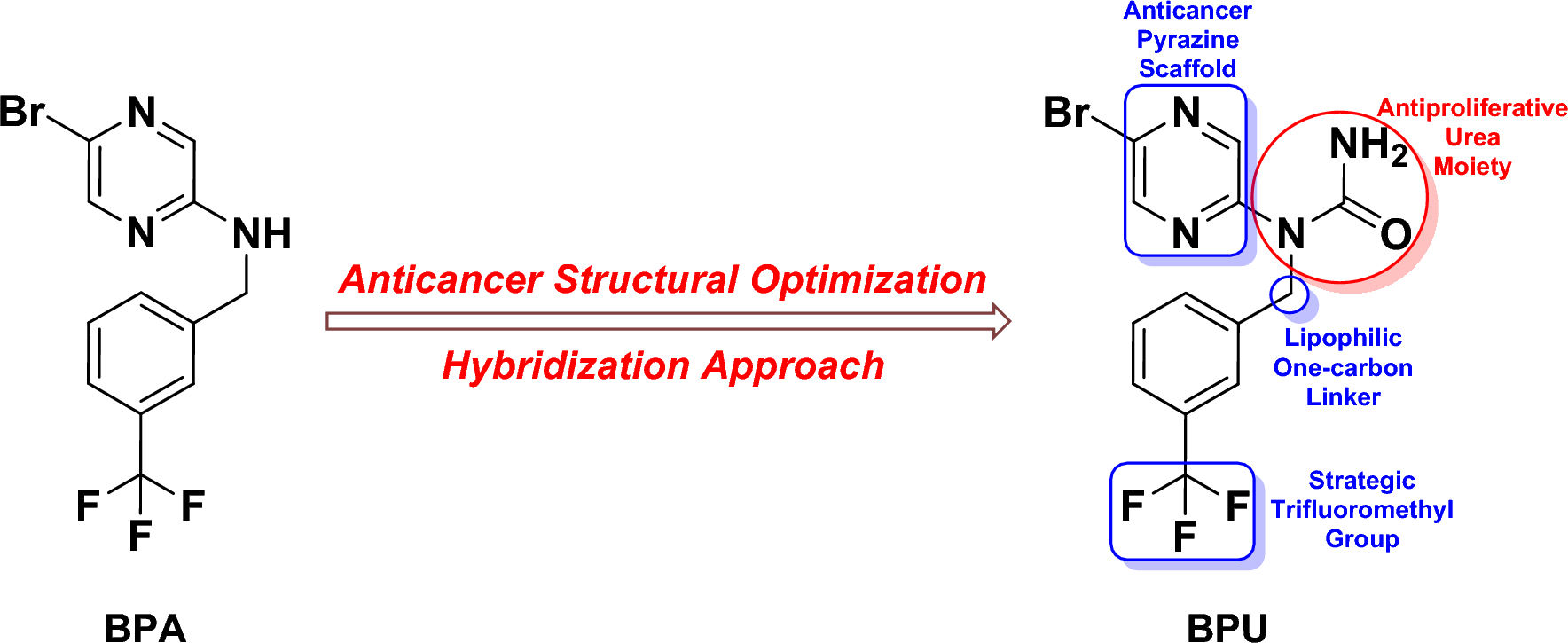 Br
N
N
NH
F
F
F
BPA

Anticancer Structural Optimization
Hybridization Approach

Anticancer Pyrazine Scaffold
Br
N
N
N
$NH_2$
O
Antiproliferative Urea Moiety
Lipophilic One-carbon Linker
F
F
F
Strategic Trifluoromethyl Group
BPU